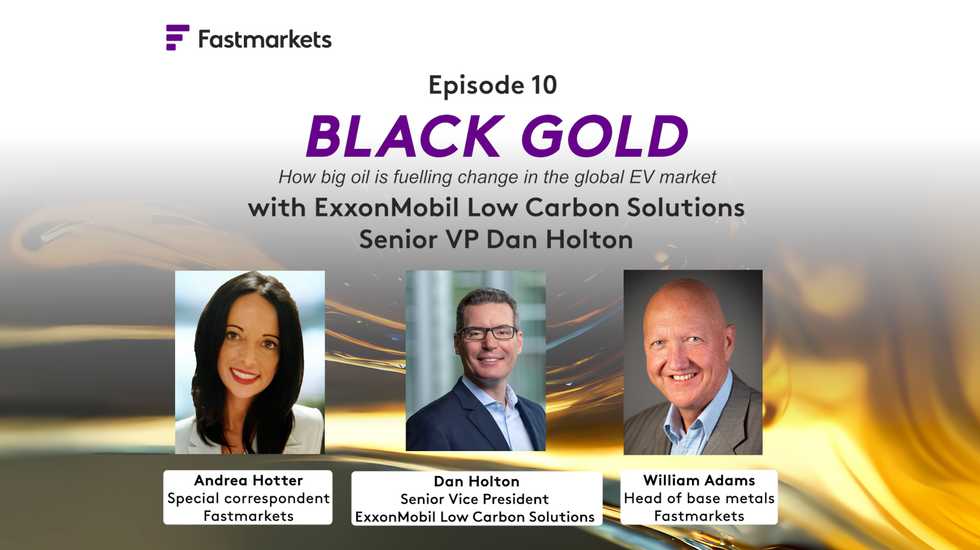 Fastmarkets

Episode 10

BLACK GOLD

How big oil is fuelling change in the global EV market

with ExxonMobil Low Carbon Solutions Senior VP Dan Holton

Andrea Hotter
Special correspondent
Fastmarkets

Dan Holton
Senior Vice President
ExxonMobil Low Carbon Solutions

William Adams
Head of base metals
Fastmarkets